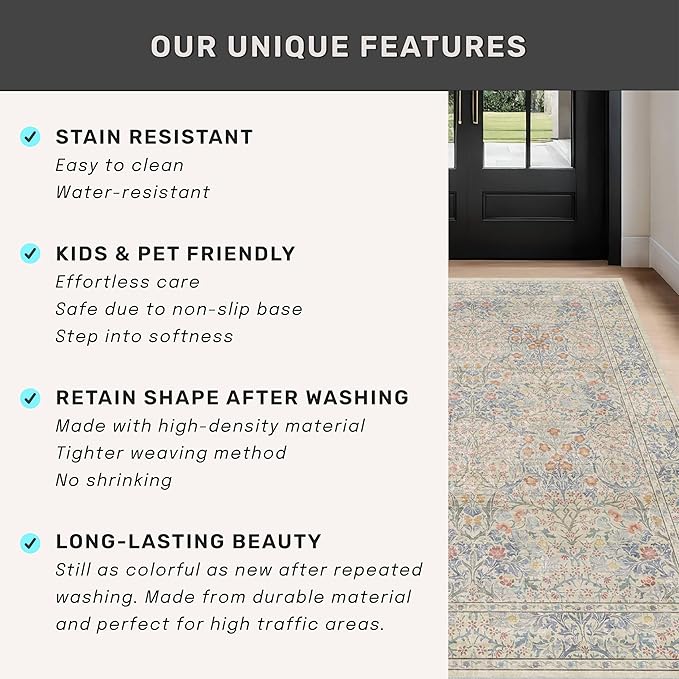 OUR UNIQUE FEATURES

STAIN RESISTANT
Easy to clean
Water-resistant

KIDS & PET FRIENDLY
Effortless care
Safe due to non-slip base
Step into softness

RETAIN SHAPE AFTER WASHING
Made with high-density material
Tighter weaving method
No shrinking

LONG-LASTING BEAUTY
Still as colorful as new after repeated washing. Made from durable material and perfect for high traffic areas.